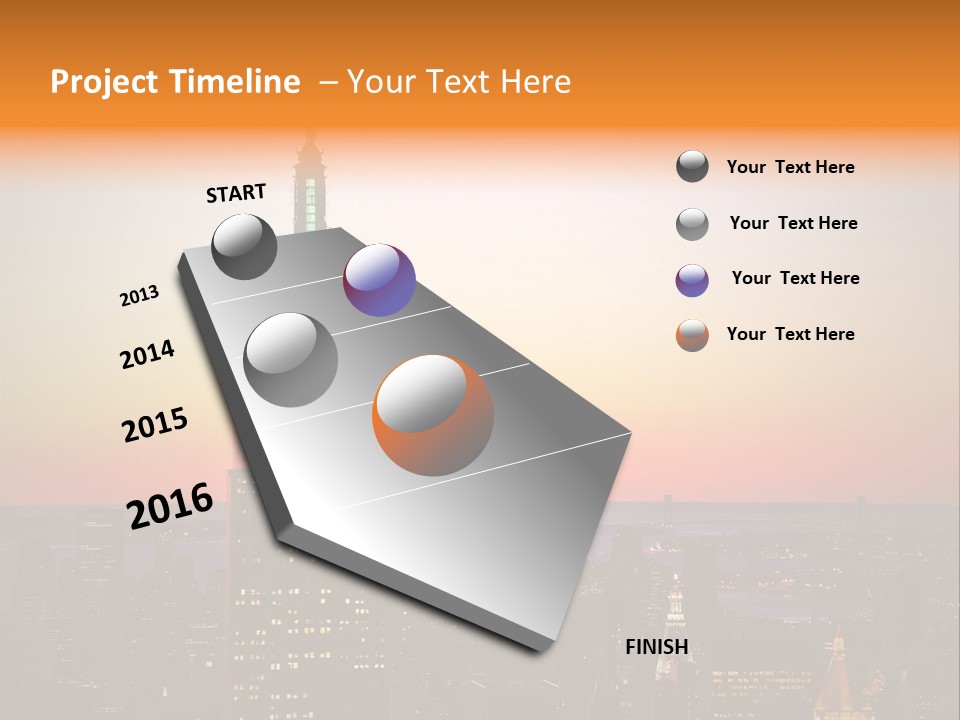 Project Timeline – Your Text Here

START

2013

2014

2015

2016

FINISH

Your Text Here

Your Text Here

Your Text Here

Your Text Here